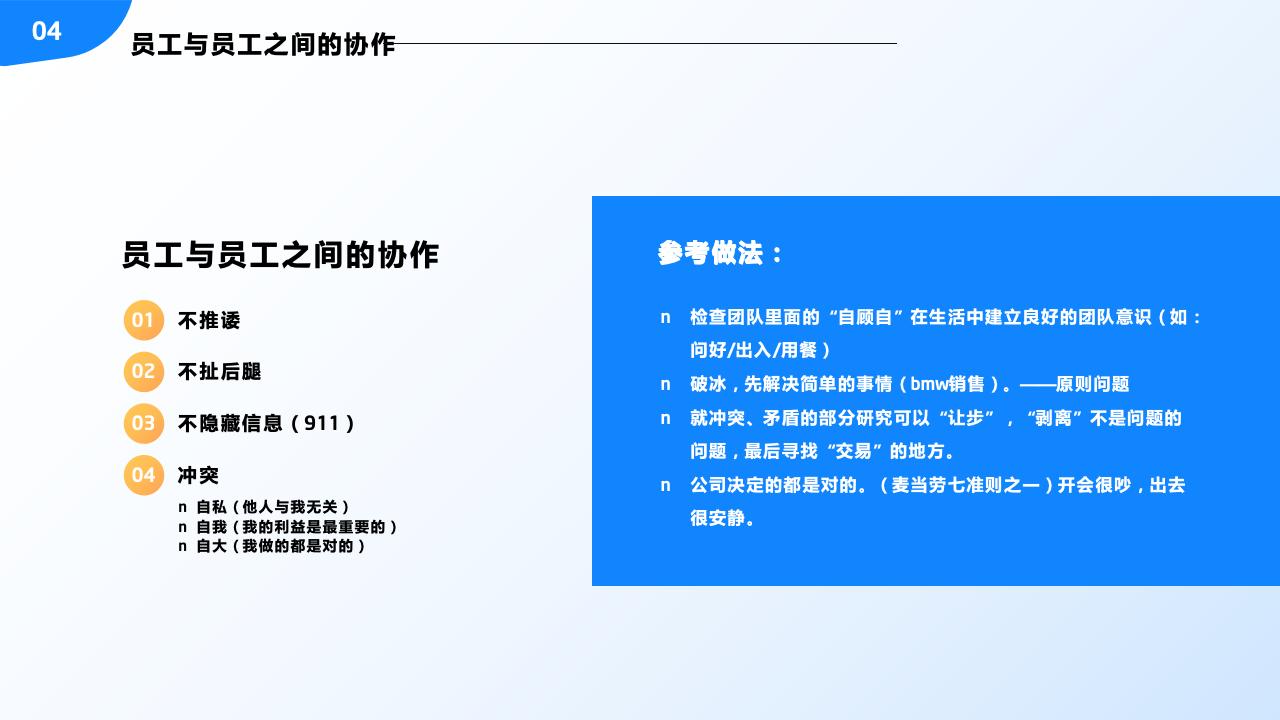 04

员工与员工之间的协作

员工与员工之间的协作

01 不推诿

02 不扯后腿

03 不隐藏信息（911）

04 冲突

n 自私（他人与我无关）
n 自我（我的利益是最重要的）
n 自大（我做的都是对的）

参考做法：

n 检查团队里面的“自顾自”在生活中建立良好的团队意识（如：问好/出入/用餐）

n 破冰，先解决简单的事情（bmw销售）。——原则问题

n 就冲突、矛盾的部分研究可以“让步”，“剥离”不是问题的问题，最后寻找“交易”的地方。

n 公司决定的都是对的。（麦当劳七准则之一）开会很吵，出去很安静。